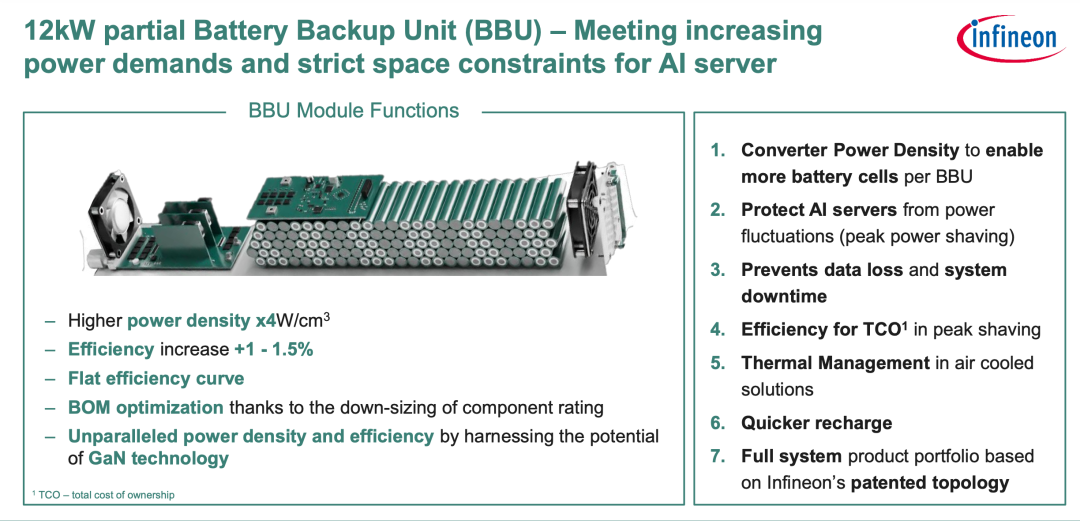 12kW partial Battery Backup Unit (BBU) – Meeting increasing power demands and strict space constraints for AI server

infineon

BBU Module Functions

– Higher power density x4W/cm$^3$
– Efficiency increase +1 - 1.5%
– Flat efficiency curve
– BOM optimization thanks to the down-sizing of component rating
– Unparalleled power density and efficiency by harnessing the potential of GaN technology

$^1$ TCO – total cost of ownership

1. Converter Power Density to enable more battery cells per BBU
2. Protect AI servers from power fluctuations (peak power shaving)
3. Prevents data loss and system downtime
4. Efficiency for TCO$^1$ in peak shaving
5. Thermal Management in air cooled solutions
6. Quicker recharge
7. Full system product portfolio based on Infineon's patented topology